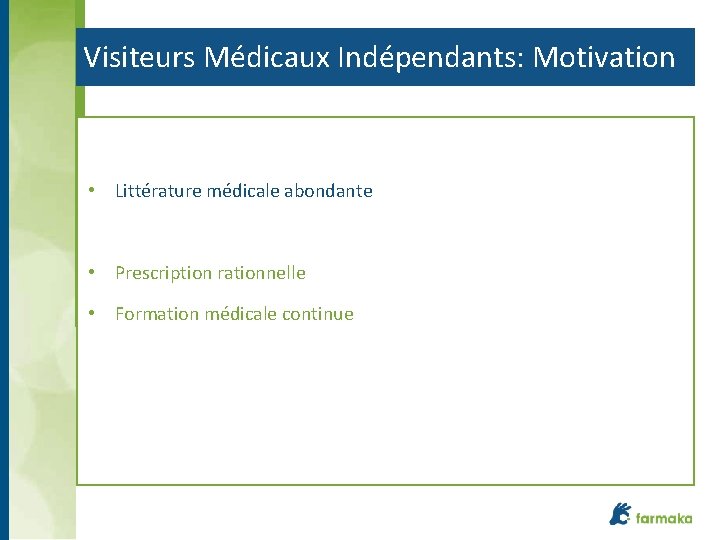 Visiteurs Médicaux Indépendants: Motivation

• Littérature médicale abondante

• Prescription rationnelle

• Formation médicale continue

farmaka